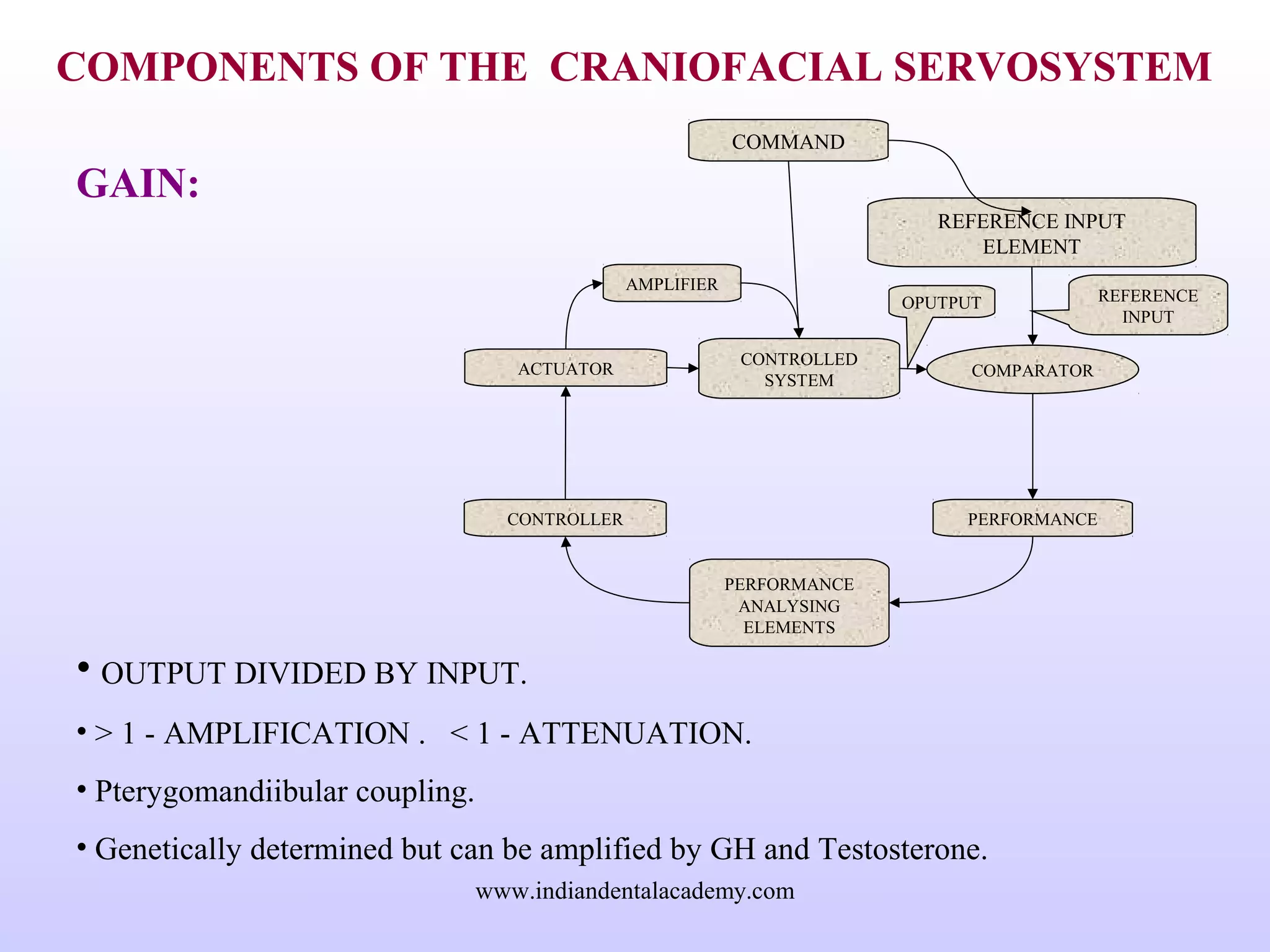 COMPONENTS OF THE CRANIOFACIAL SERVOSYSTEM

GAIN:

COMMAND

REFERENCE INPUT ELEMENT

AMPLIFIER

OPUTPUT

REFERENCE INPUT

ACTUATOR

CONTROLLED SYSTEM

COMPARATOR

CONTROLLER

PERFORMANCE

PERFORMANCE ANALYSING ELEMENTS

• OUTPUT DIVIDED BY INPUT.

• > 1 - AMPLIFICATION . < 1 - ATTENUATION.

• Pterygomandiibular coupling.

• Genetically determined but can be amplified by GH and Testosterone.

www.indiandentalacademy.com